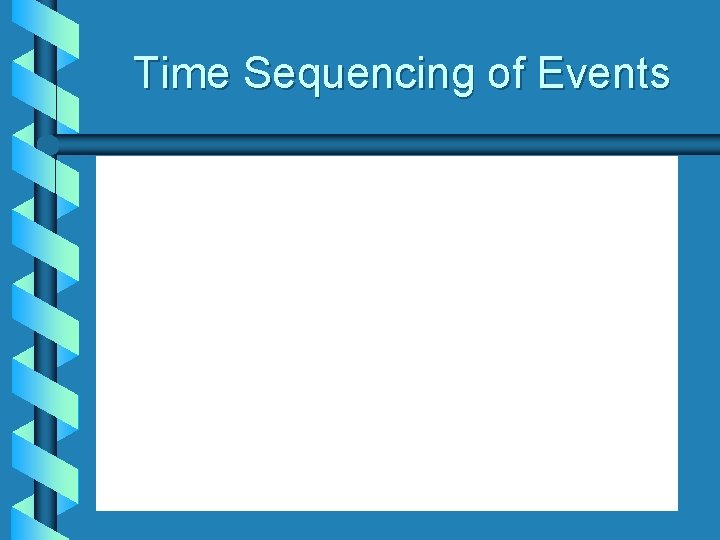 Time Sequencing of Events